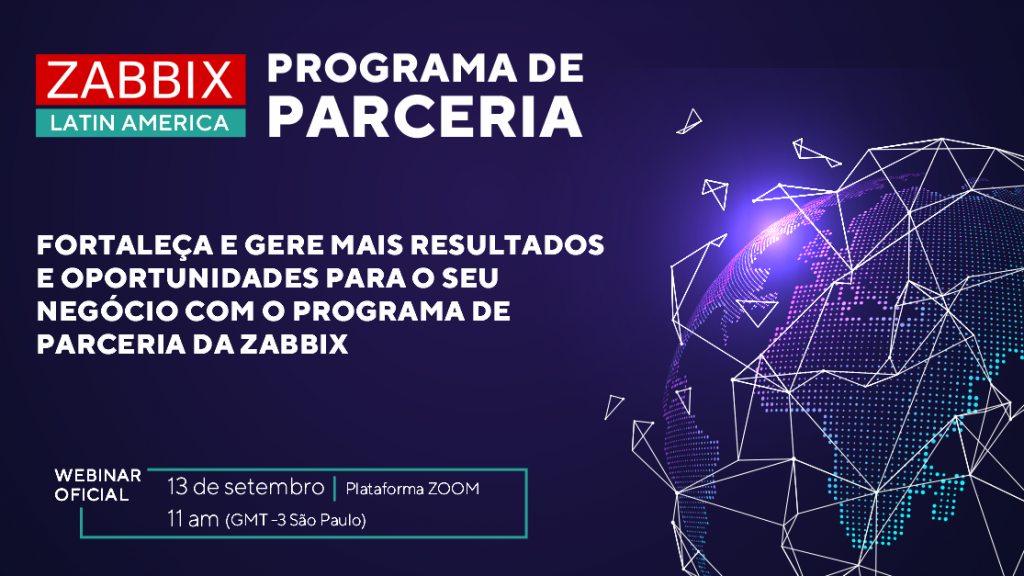 ZABBIX
LATIN AMERICA

PROGRAMA DE
PARCERIA

FORTALEÇA E GERE MAIS RESULTADOS E OPORTUNIDADES PARA O SEU NEGÓCIO COM O PROGRAMA DE PARCERIA DA ZABBIX

WEBINAR OFICIAL

13 de setembro | Plataforma ZOOM
11 am (GMT -3 São Paulo)